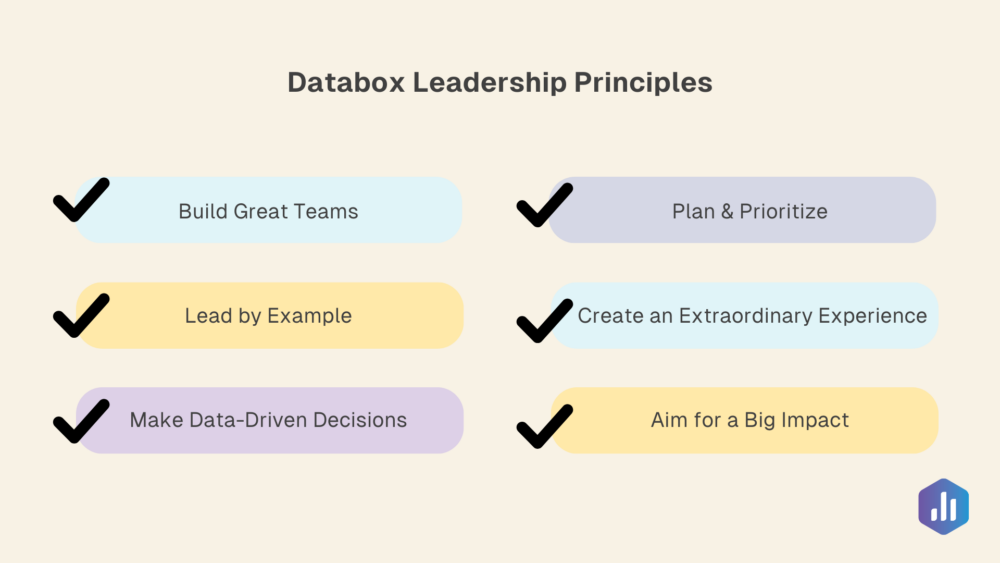 Databox Leadership Principles

Build Great Teams

Lead by Example

Make Data-Driven Decisions

Plan & Prioritize

Create an Extraordinary Experience

Aim for a Big Impact